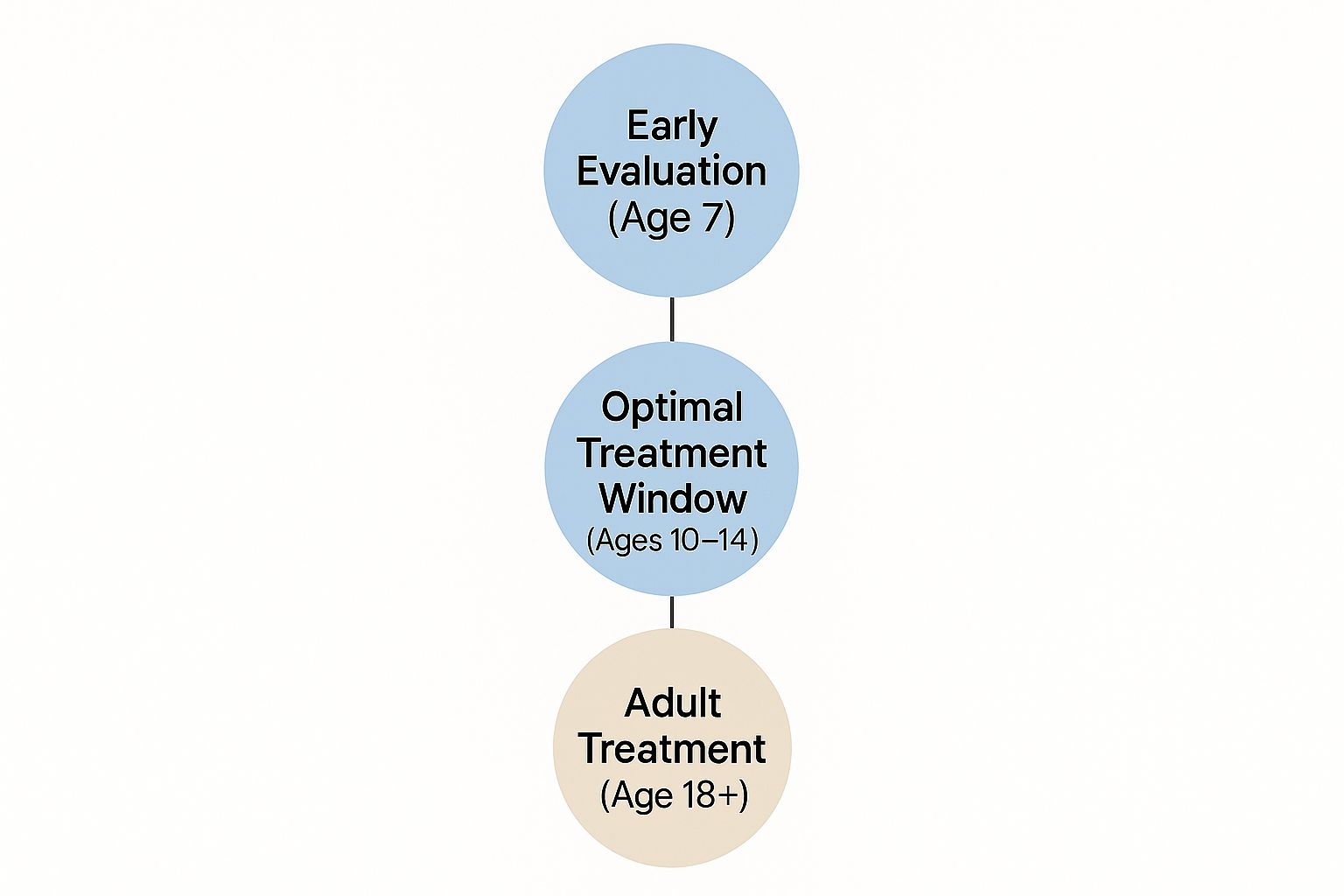 Early Evaluation (Age 7)

Optimal Treatment Window (Ages 10–14)

Adult Treatment (Age 18+)